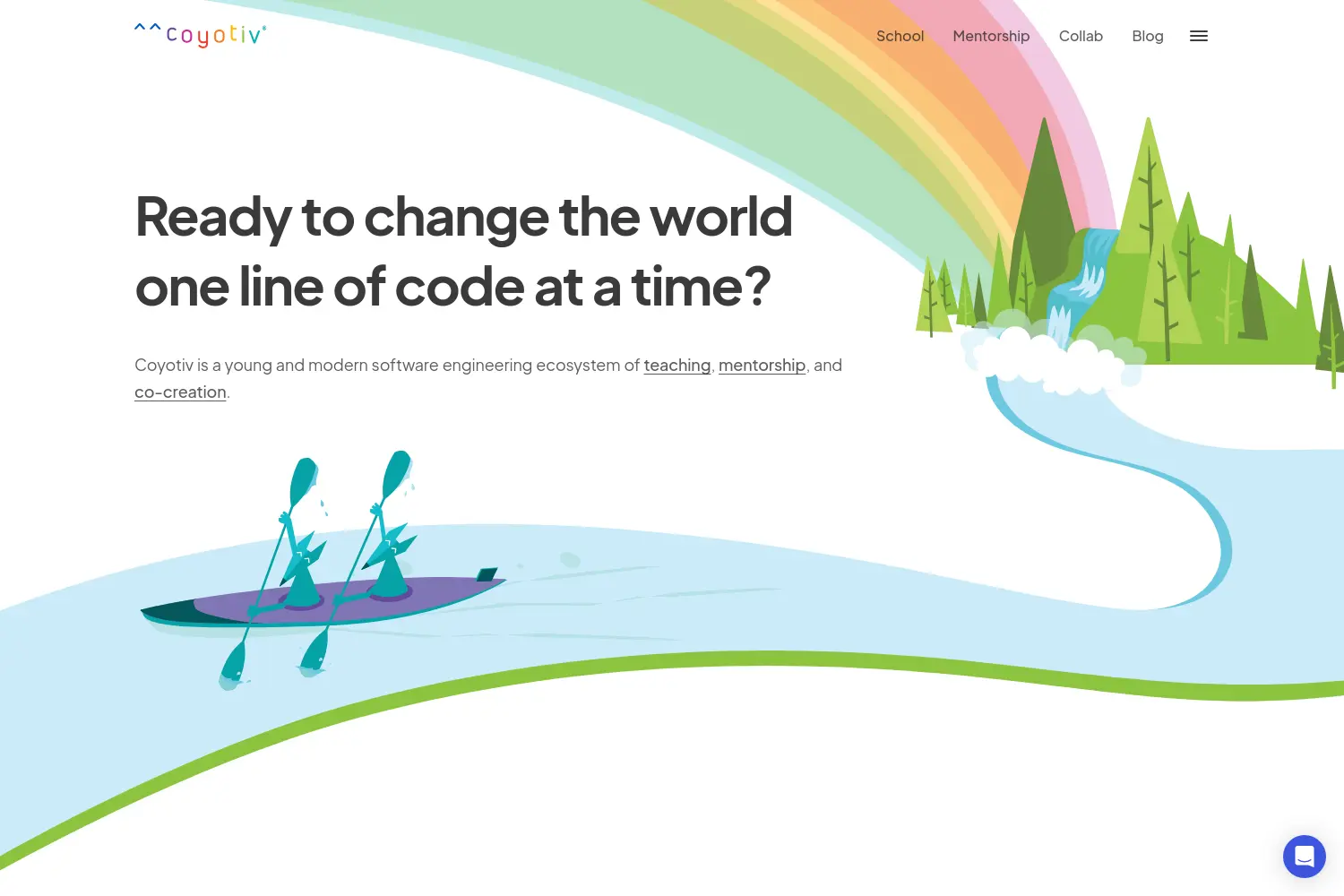 ^^coyotiv

School Mentorship Collab Blog

Ready to change the world one line of code at a time?

Coyotiv is a young and modern software engineering ecosystem of teaching, mentorship, and co-creation.